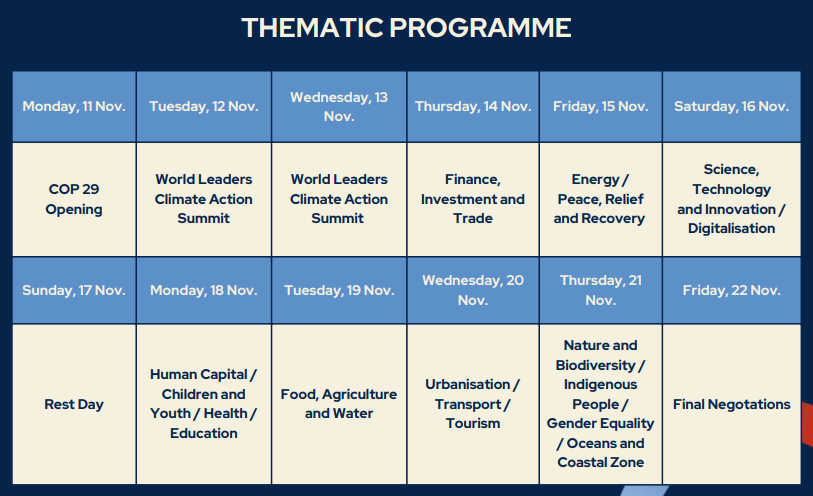 THEMATIC PROGRAMME

| Monday, 11 Nov. | Tuesday, 12 Nov. | Wednesday, 13 Nov. | Thursday, 14 Nov. | Friday, 15 Nov. | Saturday, 16 Nov. |
|---|---|---|---|---|---|
| COP 29 Opening | World Leaders Climate Action Summit | World Leaders Climate Action Summit | Finance, Investment and Trade | Energy / Peace, Relief and Recovery | Science, Technology and Innovation / Digitalisation |
| Sunday, 17 Nov. | Monday, 18 Nov. | Tuesday, 19 Nov. | Wednesday, 20 Nov. | Thursday, 21 Nov. | Friday, 22 Nov. |
| Rest Day | Human Capital / Children and Youth / Health / Education | Food, Agriculture and Water | Urbanisation / Transport / Tourism | Nature and Biodiversity / Indigenous People / Gender Equality / Oceans and Coastal Zone | Final Negotations |